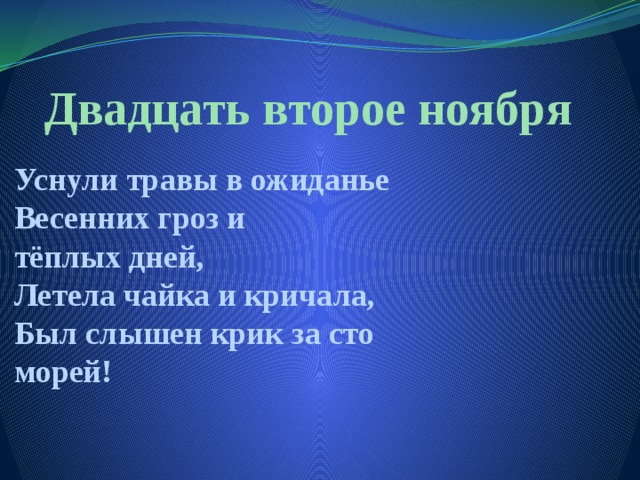 Двадцать второе ноября

Уснули травы в ожиданье
Весенних гроз и
тёплых дней,
Летела чайка и кричала,
Был слышен крик за сто
морей!